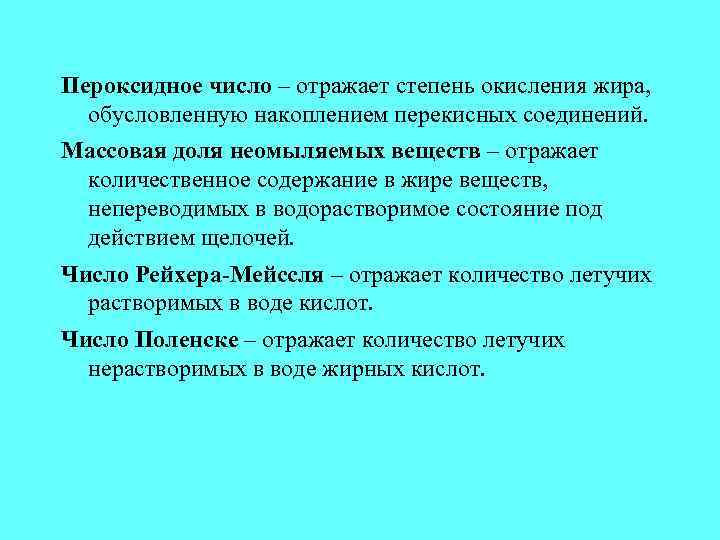 Пероксидное число – отражает степень окисления жира, обусловленную накоплением перекисных соединений.

Массовая доля неомыляемых веществ – отражает количественное содержание в жире веществ, непереводимых в водорастворимое состояние под действием щелочей.

Число Рейхера-Мейссля – отражает количество летучих растворимых в воде кислот.

Число Поленске – отражает количество летучих нерастворимых в воде жирных кислот.